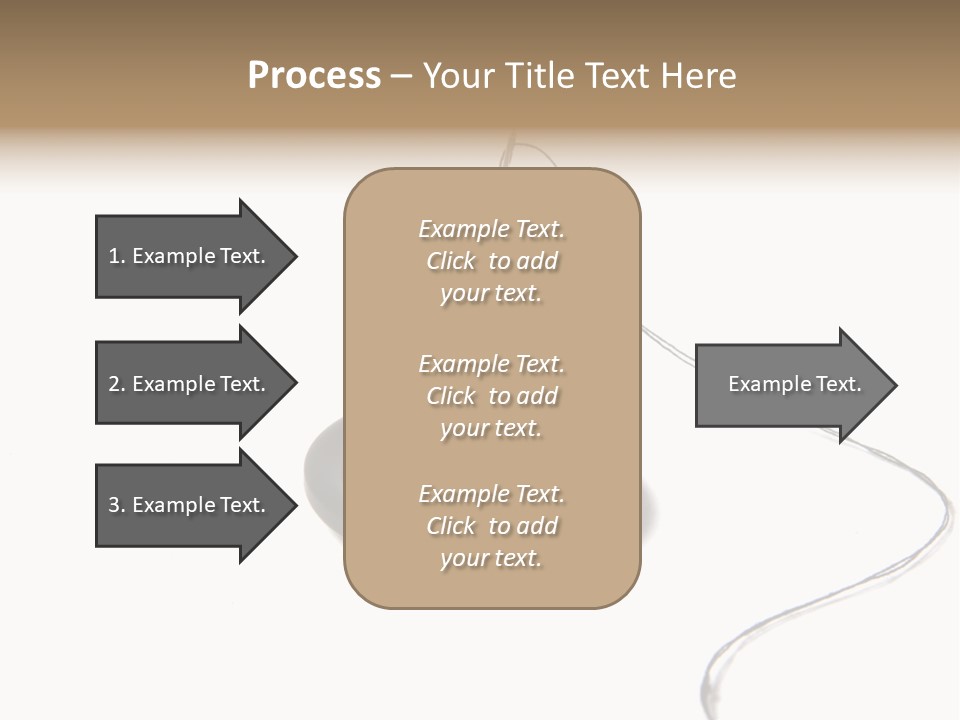 Process – Your Title Text Here

1. Example Text.

2. Example Text.

3. Example Text.

Example Text. Click to add your text.

Example Text. Click to add your text.

Example Text. Click to add your text.

Example Text.